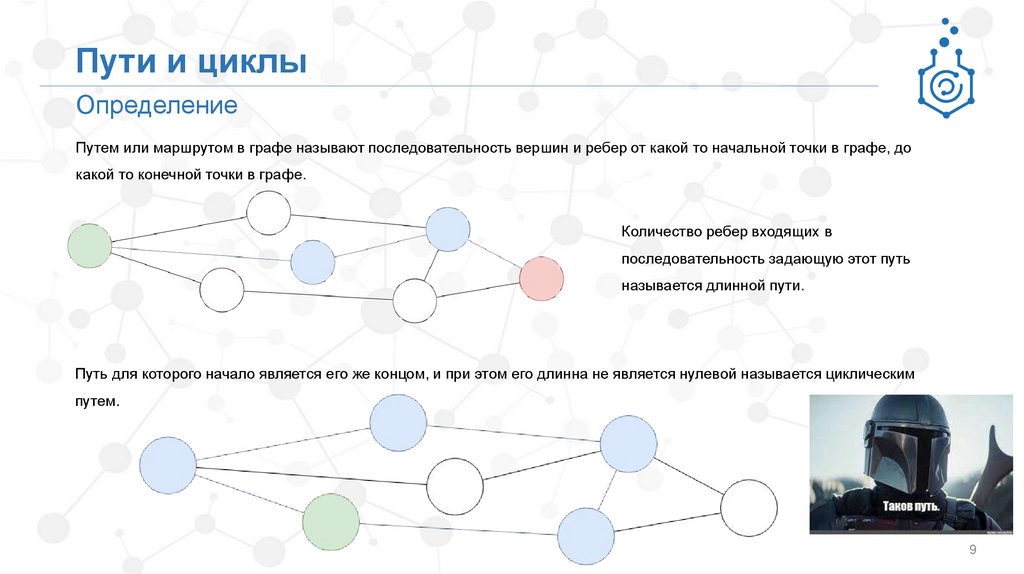 Пути и циклы

Определение

Путем или маршрутом в графе называют последовательность вершин и ребер от какой то начальной точки в графе, до какой то конечной точки в графе.

Количество ребер входящих в последовательность задающую этот путь называется длинной пути.

Путь для которого начало является его же концом, и при этом его длинна не является нулевой называется циклическим путем.

Таков путь.

9